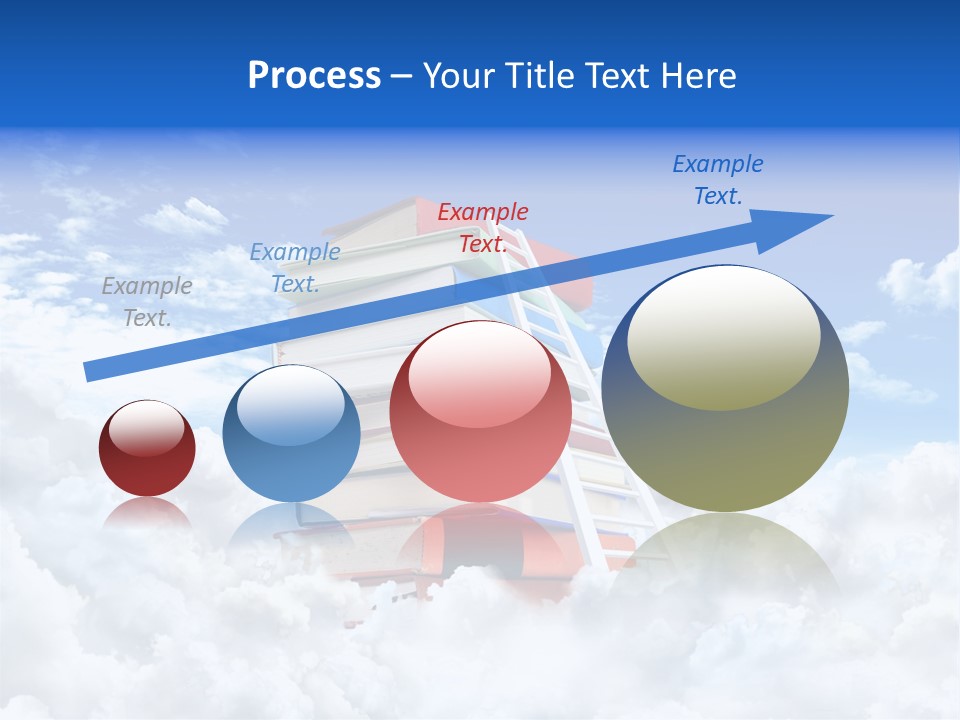 Process – Your Title Text Here

Example Text.

Example Text.

Example Text.

Example Text.